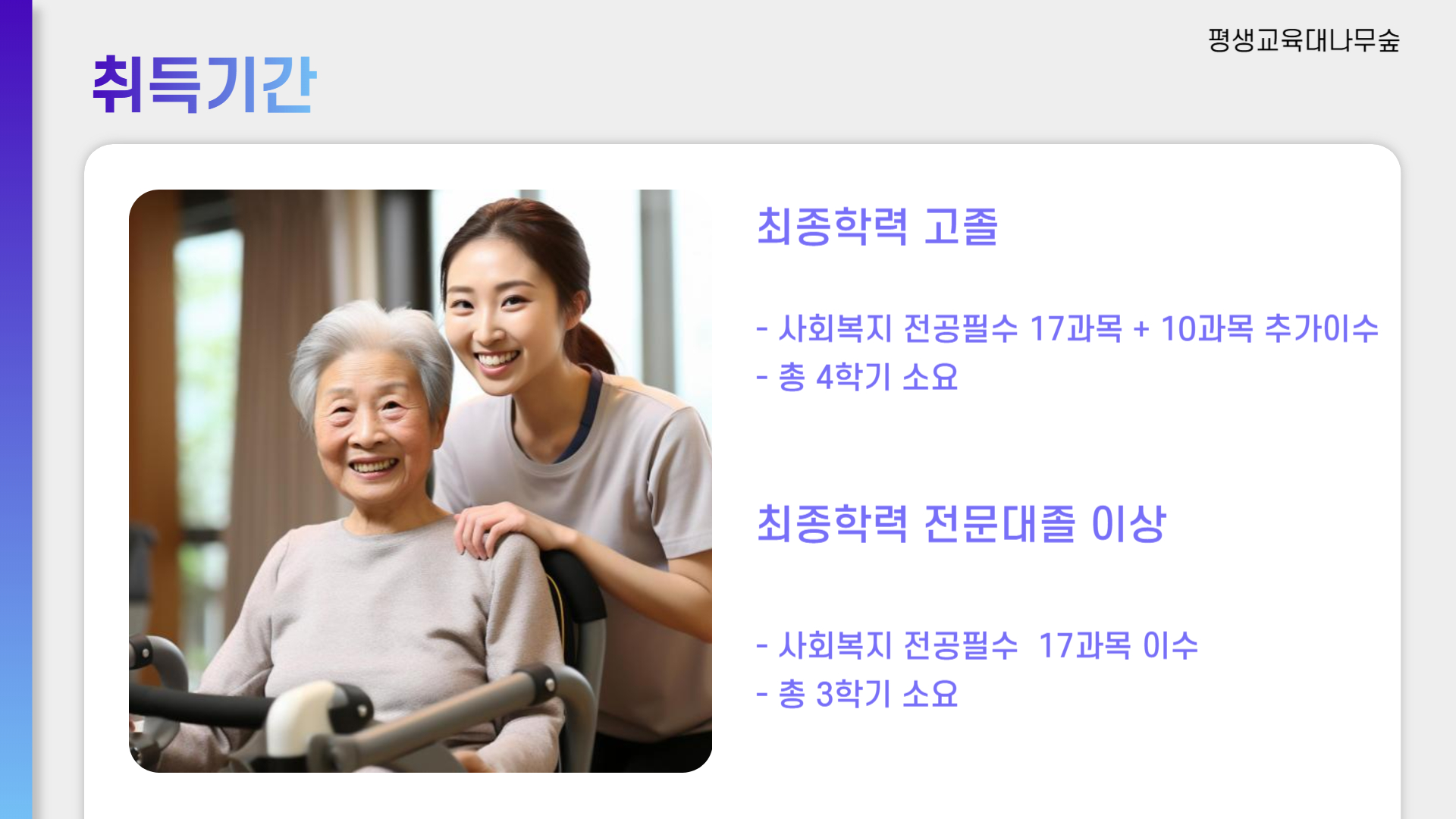 평생교육대나무숲

취득기간

최종학력 고졸

- 사회복지 전공필수 17과목 + 10과목 추가이수
- 총 4학기 소요

최종학력 전문대졸 이상

- 사회복지 전공필수 17과목 이수
- 총 3학기 소요